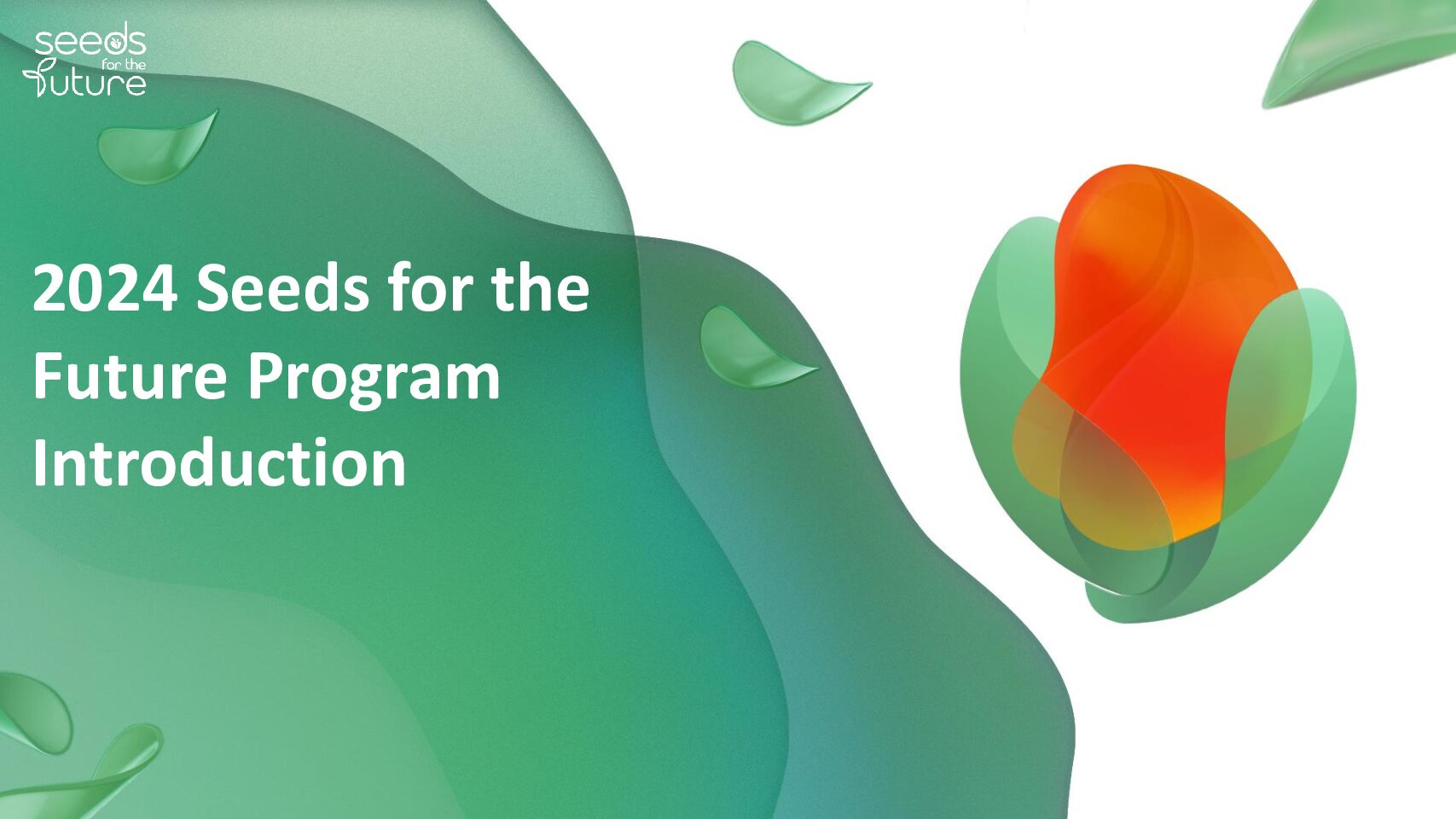 seeds for the future

2024 Seeds for the Future Program Introduction